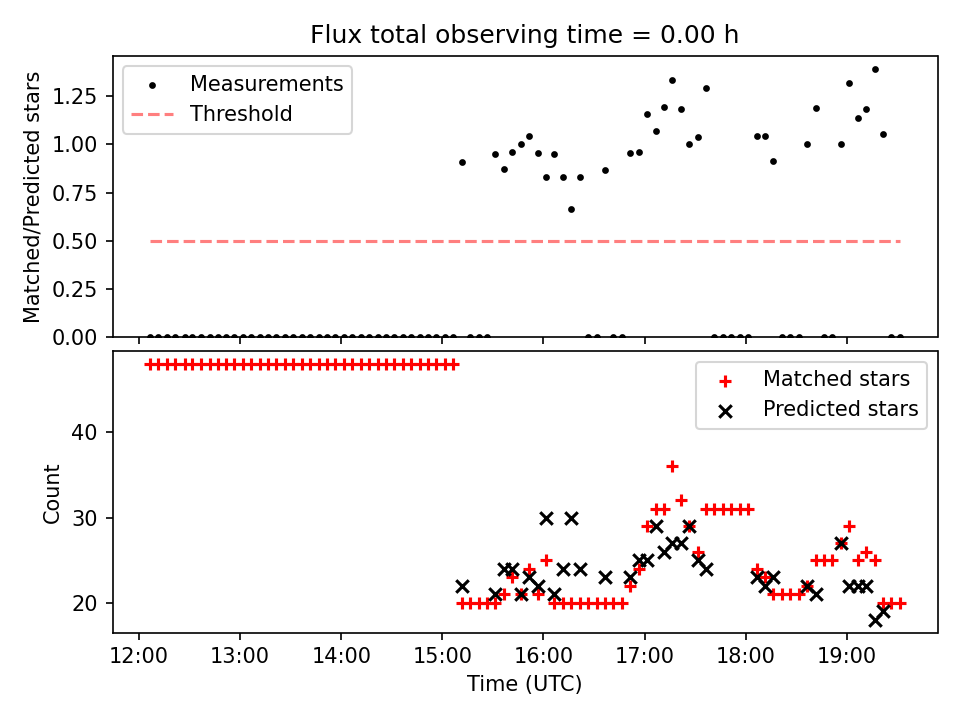 Flux total observing time = 0.00 h

Measurements
Threshold

Matched/Predicted stars

1.25
1.00
0.75
0.50
0.25
0.00

Matched stars
Predicted stars

Count

40
30
20

12:00
13:00
14:00
15:00
16:00
17:00
18:00
19:00

Time (UTC)